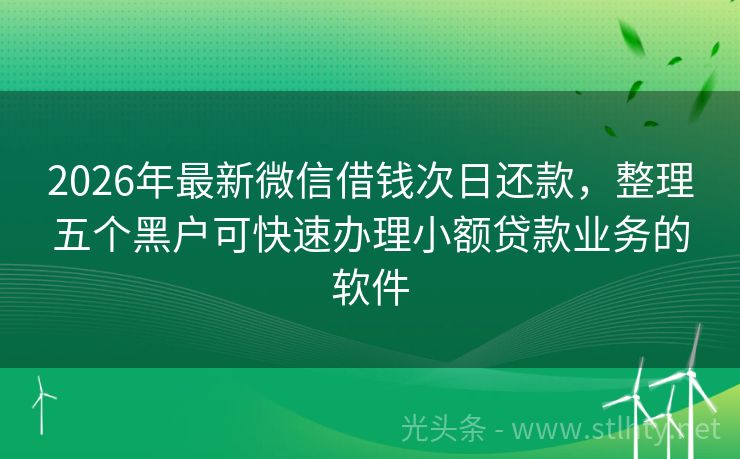 2026年最新微信借钱次日还款，整理五个黑户可快速办理小额贷款业务的软件

光头条 - www.stlhty.net